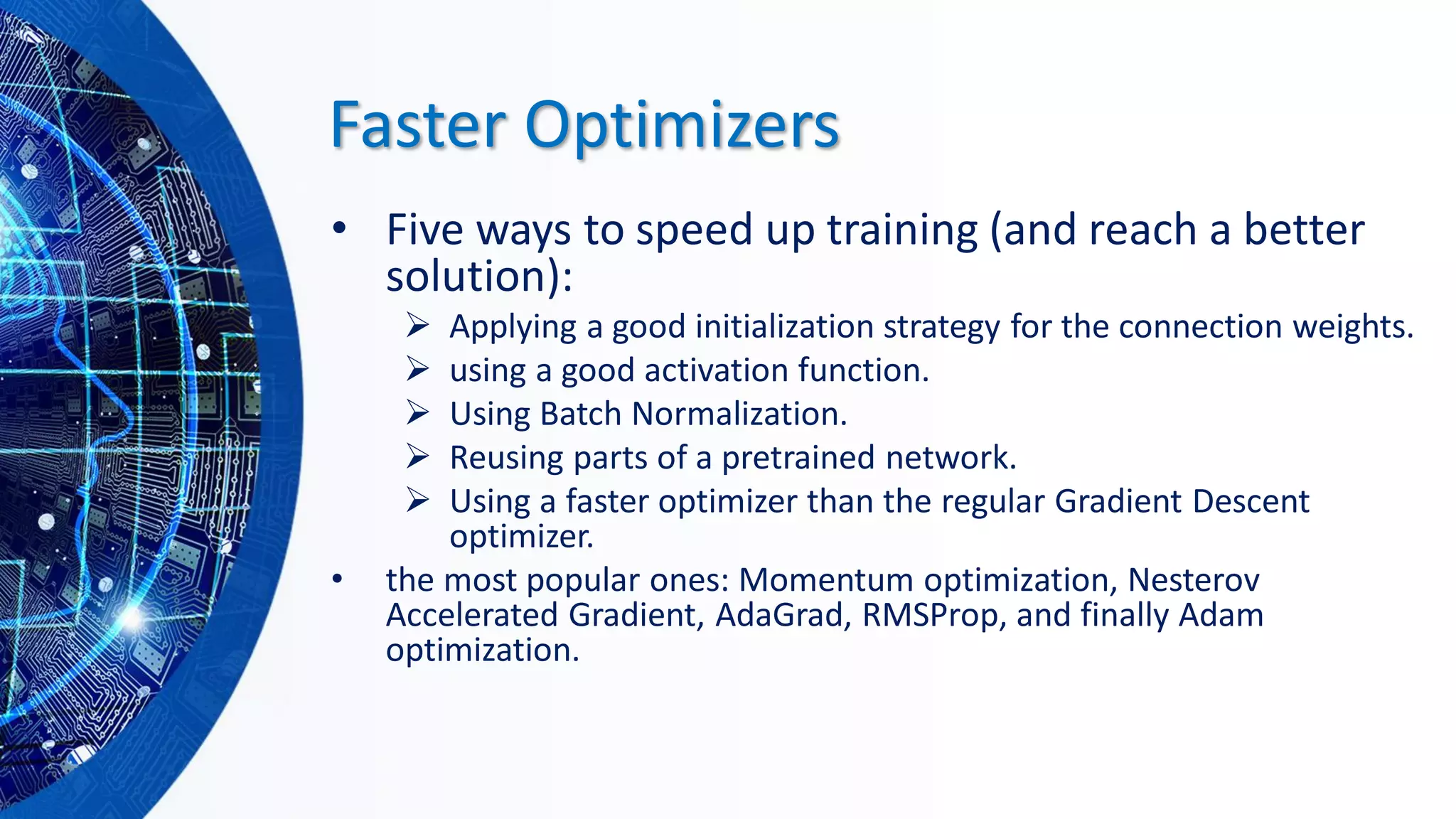 Faster Optimizers

• Five ways to speed up training (and reach a better solution):
  ➢ Applying a good initialization strategy for the connection weights.
  ➢ using a good activation function.
  ➢ Using Batch Normalization.
  ➢ Reusing parts of a pretrained network.
  ➢ Using a faster optimizer than the regular Gradient Descent optimizer.
• the most popular ones: Momentum optimization, Nesterov Accelerated Gradient, AdaGrad, RMSProp, and finally Adam optimization.